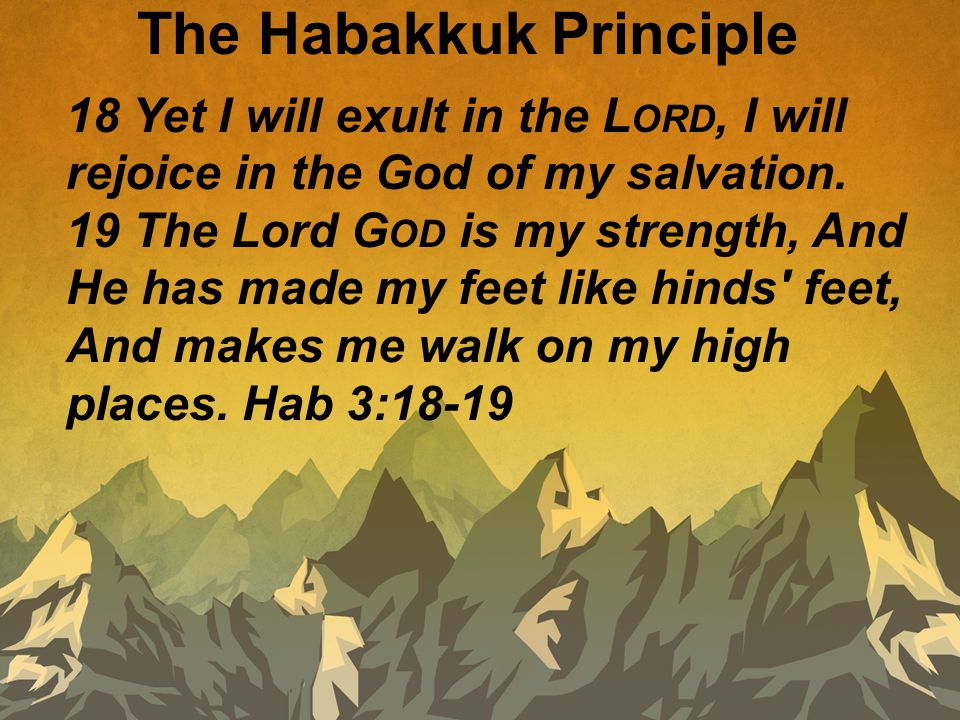 The Habakkuk Principle

18 Yet I will exult in the LORD, I will rejoice in the God of my salvation. 19 The Lord GOD is my strength, And He has made my feet like hinds' feet, And makes me walk on my high places. Hab 3:18-19